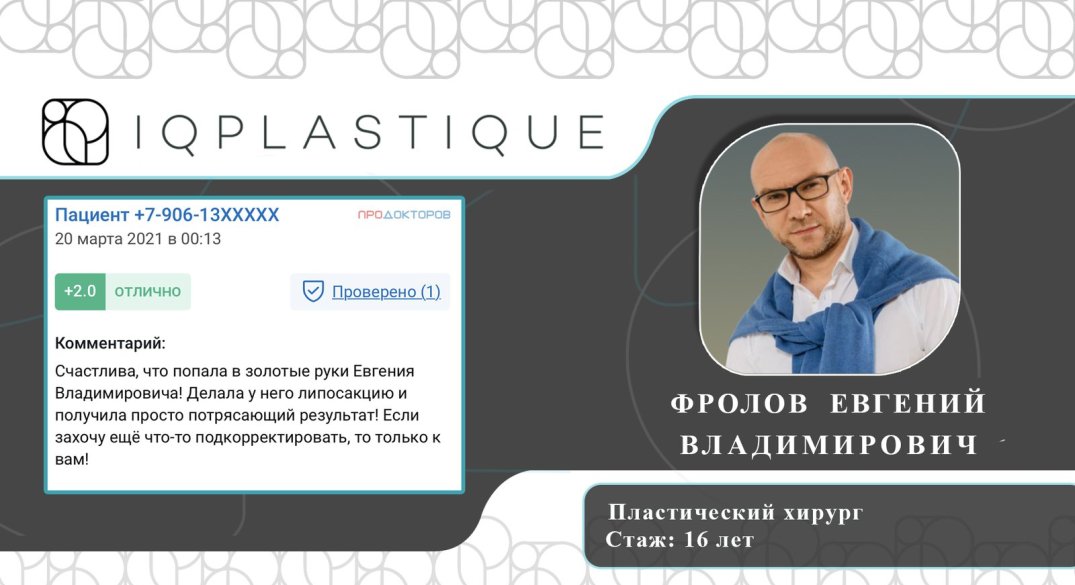 IQPLASTIQUE

Пациент +7-906-13XXXXX
ПРОДОКТОРОВ
20 марта 2021 в 00:13

+2.0 отлично

Проверено (1)

Комментарий:

Счастлива, что попала в золотые руки Евгения Владимировича! Делала у него липосакцию и получила просто потрясающий результат! Если захочу ещё что-то подкорректировать, то только к вам!

ФРОЛОВ ЕВГЕНИЙ ВЛАДИМИРОВИЧ

Пластический хирург
Стаж: 16 лет